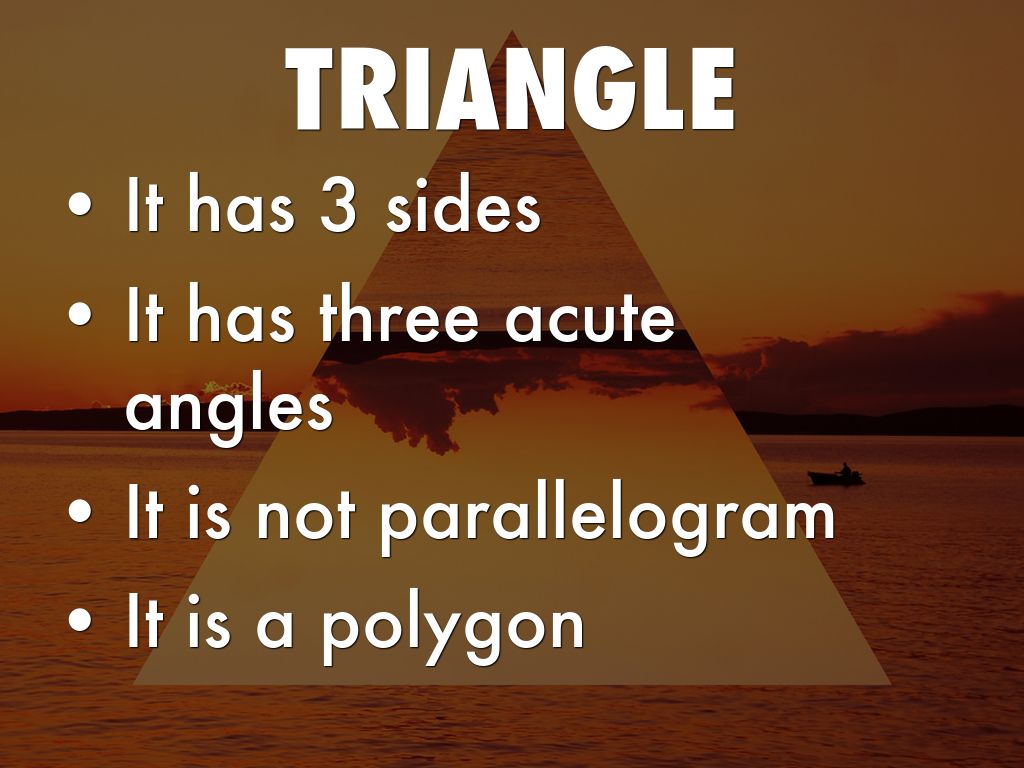 TRIANGLE

• It has 3 sides
• It has three acute angles
• It is not parallelogram
• It is a polygon